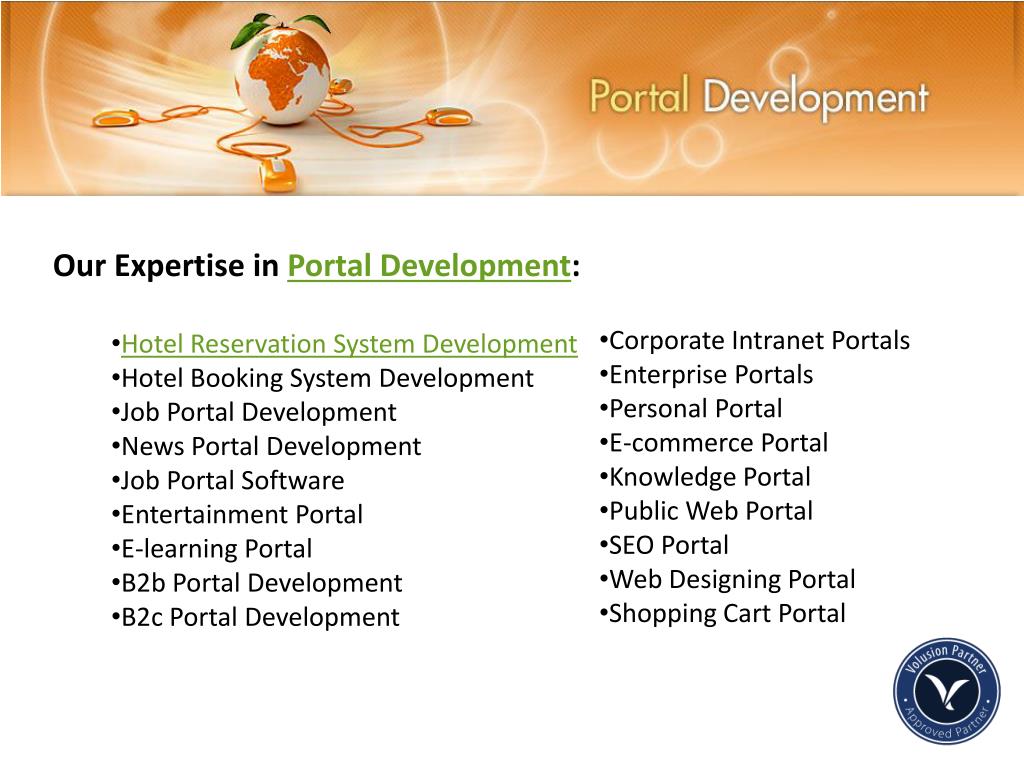 Portal Development

Our Expertise in Portal Development:

•Hotel Reservation System Development
•Hotel Booking System Development
•Job Portal Development
•News Portal Development
•Job Portal Software
•Entertainment Portal
•E-learning Portal
•B2b Portal Development
•B2c Portal Development

•Corporate Intranet Portals
•Enterprise Portals
•Personal Portal
•E-commerce Portal
•Knowledge Portal
•Public Web Portal
•SEO Portal
•Web Designing Portal
•Shopping Cart Portal

Volusion Partner
Approved Partner